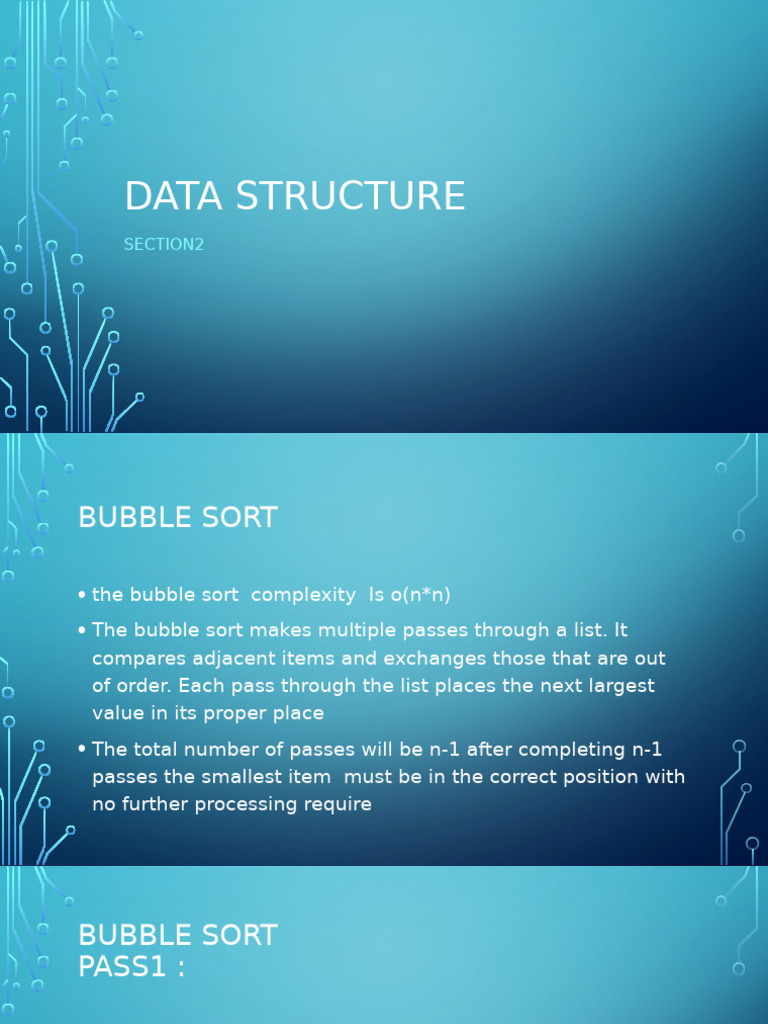 DATA STRUCTURE

SECTION2

BUBBLE SORT

• the bubble sort complexity Is o(n*n)

• The bubble sort makes multiple passes through a list. It compares adjacent items and exchanges those that are out of order. Each pass through the list places the next largest value in its proper place

• The total number of passes will be n-1 after completing n-1 passes the smallest item must be in the correct position with no further processing require

BUBBLE SORT
PASS1 :